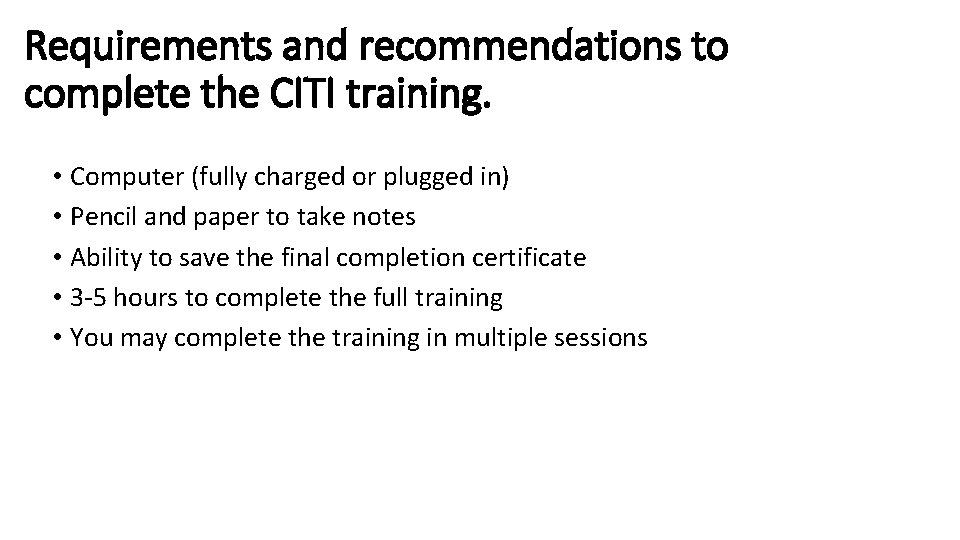 Requirements and recommendations to complete the CITI training.

• Computer (fully charged or plugged in)
• Pencil and paper to take notes
• Ability to save the final completion certificate
• 3-5 hours to complete the full training
• You may complete the training in multiple sessions